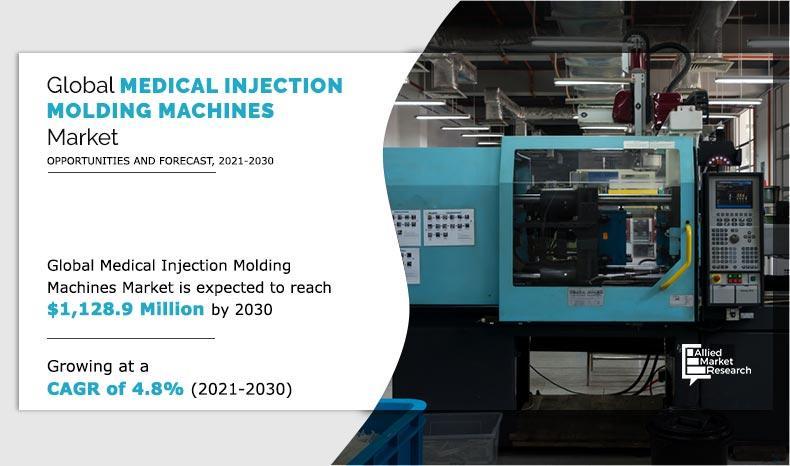 Global MEDICAL INJECTION MOLDING MACHINES Market
OPPORTUNITIES AND FORECAST, 2021-2030

Global Medical Injection Molding Machines Market is expected to reach $1,128.9 Million by 2030

Growing at a CAGR of 4.8% (2021-2030)

Allied Market Research